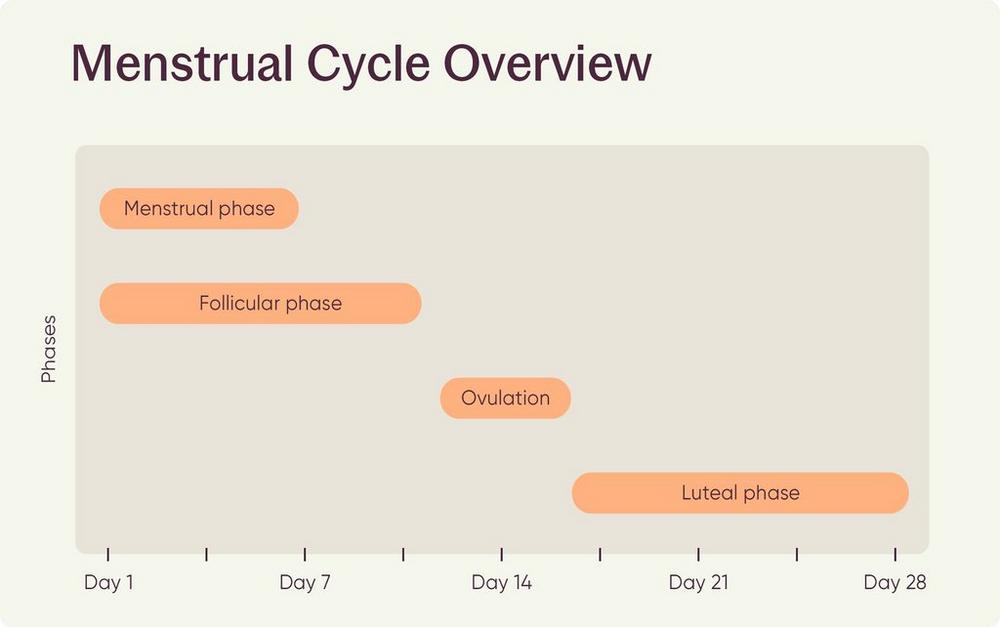 Menstrual Cycle Overview

Phases

Menstrual phase

Follicular phase

Ovulation

Luteal phase

Day 1
Day 7
Day 14
Day 21
Day 28